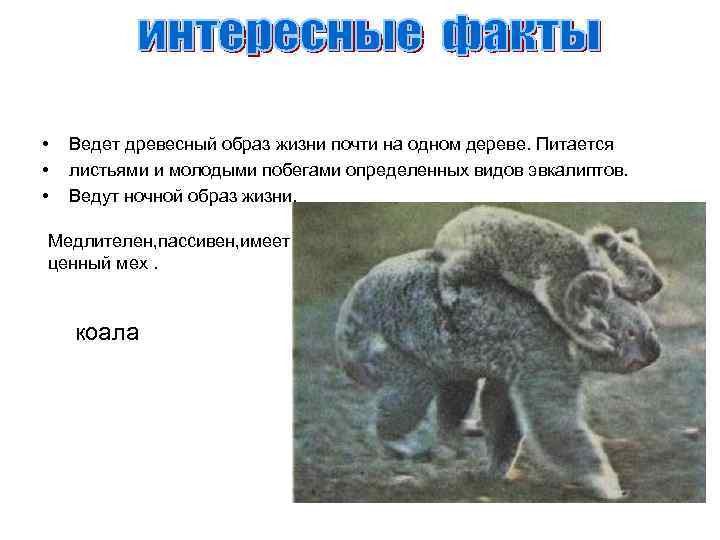 интересные факты

• Ведет древесный образ жизни почти на одном дереве. Питается
• листьями и молодыми побегами определенных видов эвкалиптов.
• Ведут ночной образ жизни.

Медлителен,пассивен,имеет ценный мех .

коала